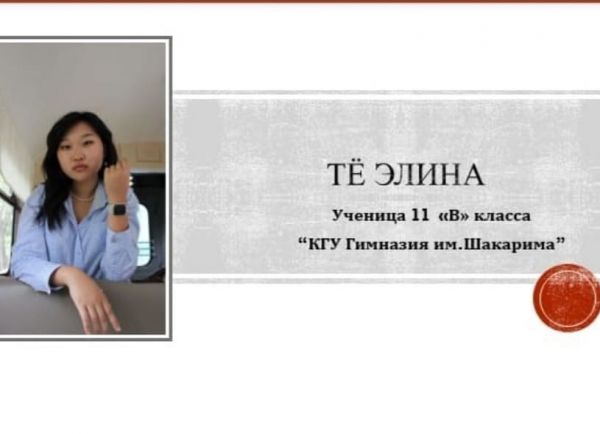 ТЁ ЭЛИНА

Ученица 11 «В» класса

“КГУ Гимназия им.Шакарима”